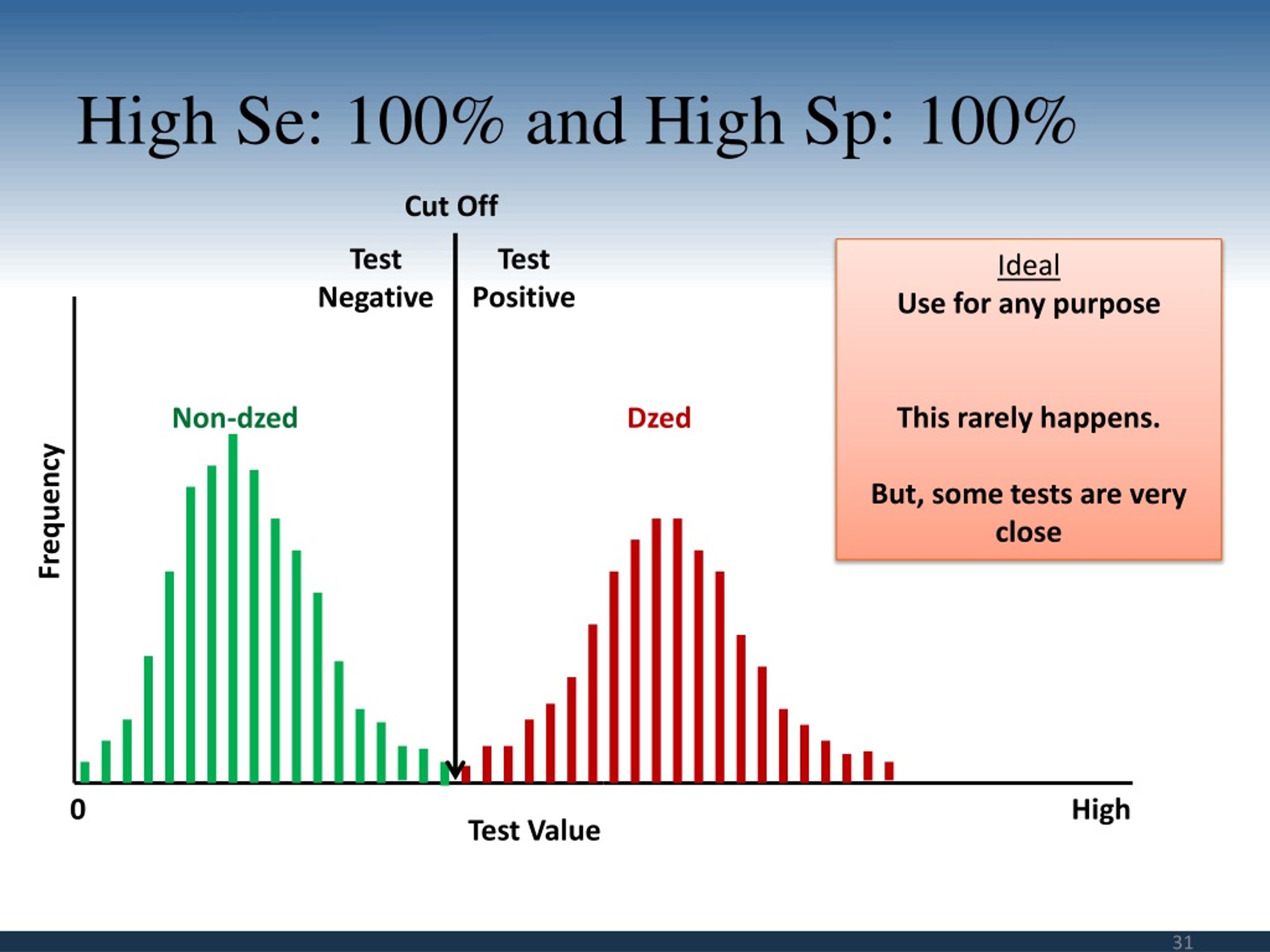 High Se: 100% and High Sp: 100%

Cut Off

Test Negative

Test Positive

Ideal
Use for any purpose

This rarely happens.

But, some tests are very close

Non-dzed

Dzed

Frequency

0

Test Value

High

31